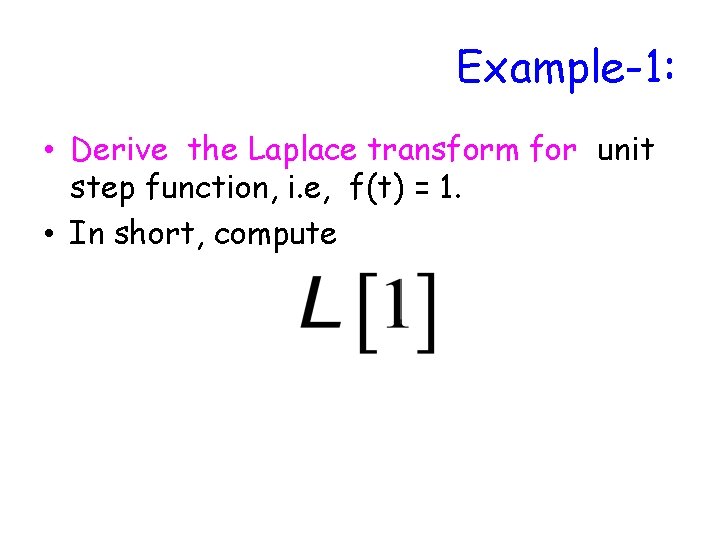 Example-1:

• Derive the Laplace transform for unit step function, i.e, f(t) = 1.

• In short, compute

$L[1]$